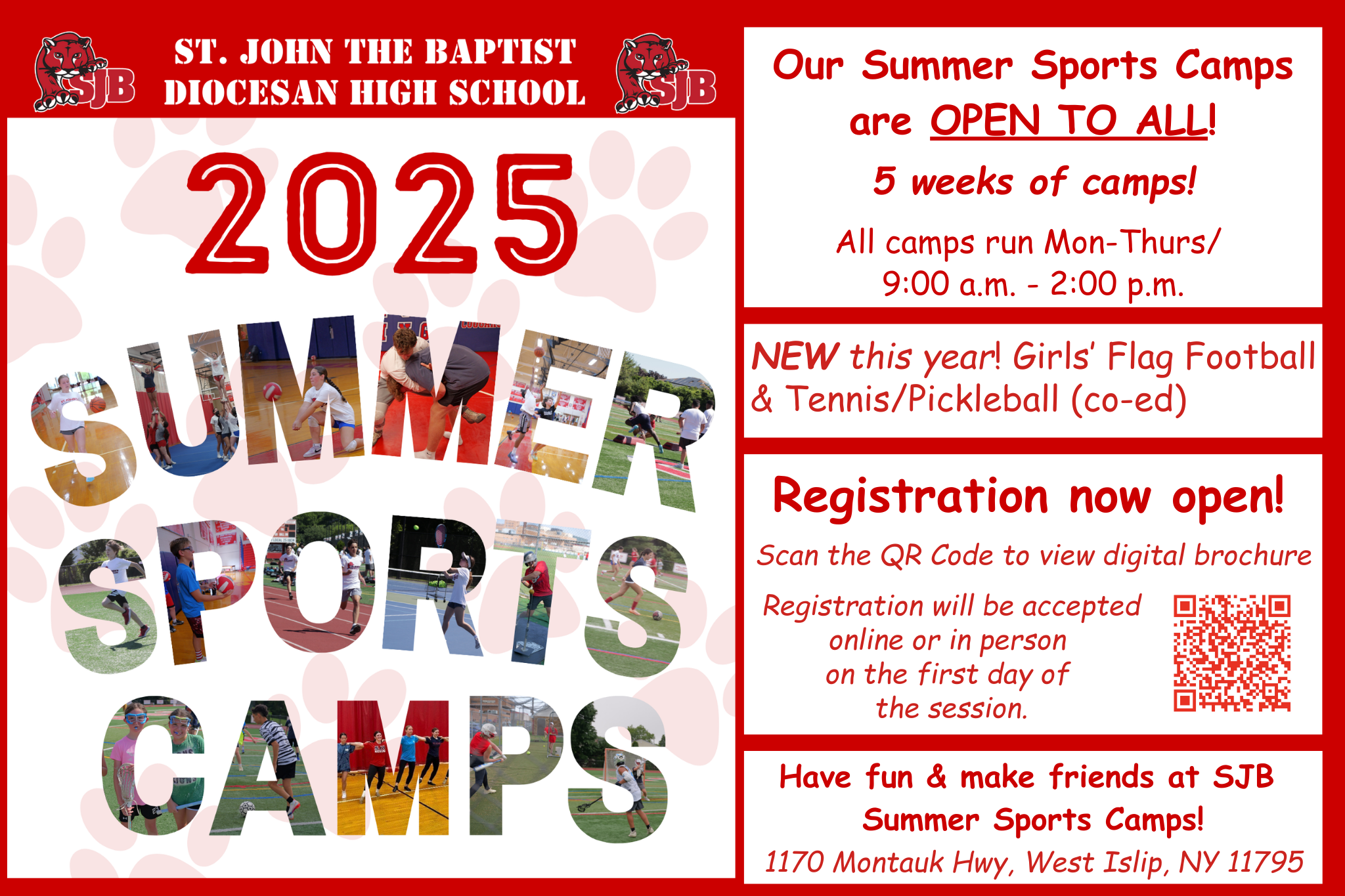 SJB ST. JOHN THE BAPTIST DIOCESAN HIGH SCHOOL SJB

2025

SUMMER SPORTS CAMPS

Our Summer Sports Camps are OPEN TO ALL!

5 weeks of camps!

All camps run Mon-Thurs/ 9:00 a.m. - 2:00 p.m.

NEW this year! Girls' Flag Football & Tennis/Pickleball (co-ed)

Registration now open!

Scan the QR Code to view digital brochure

Registration will be accepted online or in person on the first day of the session.

Have fun & make friends at SJB Summer Sports Camps!

1170 Montauk Hwy, West Islip, NY 11795